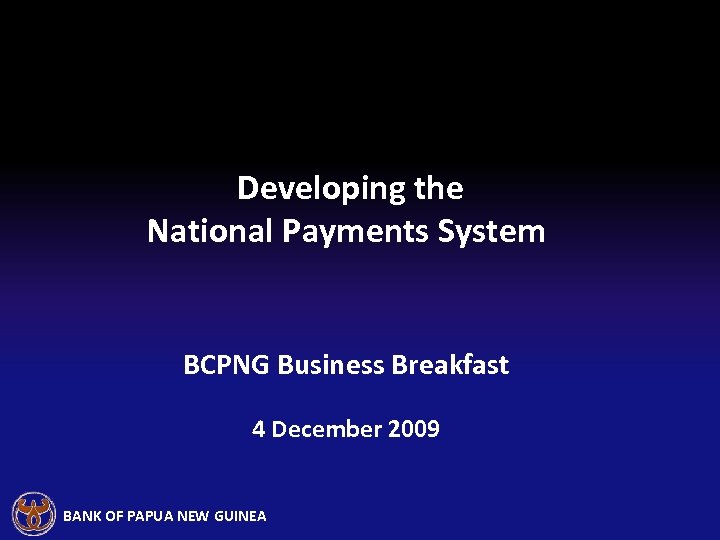 Developing the
National Payments System

BCPNG Business Breakfast

4 December 2009

BANK OF PAPUA NEW GUINEA